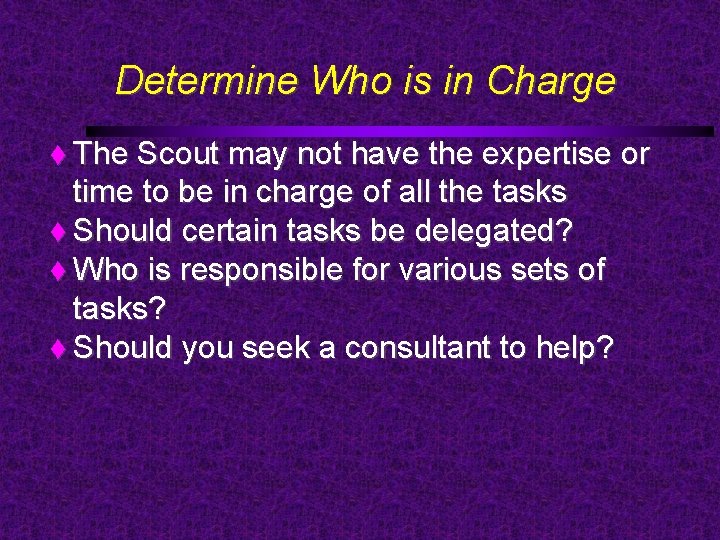 Determine Who is in Charge

♦ The Scout may not have the expertise or time to be in charge of all the tasks
♦ Should certain tasks be delegated?
♦ Who is responsible for various sets of tasks?
♦ Should you seek a consultant to help?